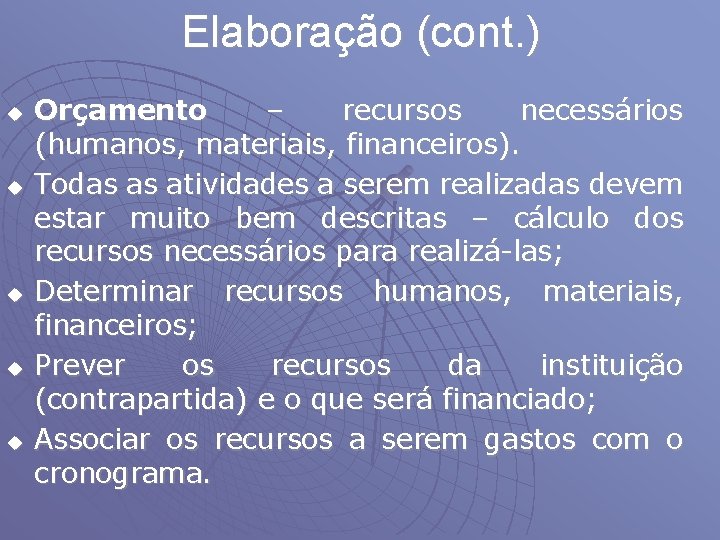 Elaboração (cont.)

Orçamento – recursos necessários (humanos, materiais, financeiros).

Todas as atividades a serem realizadas devem estar muito bem descritas – cálculo dos recursos necessários para realizá-las;

Determinar recursos humanos, materiais, financeiros;

Prever os recursos da instituição (contrapartida) e o que será financiado;

Associar os recursos a serem gastos com o cronograma.